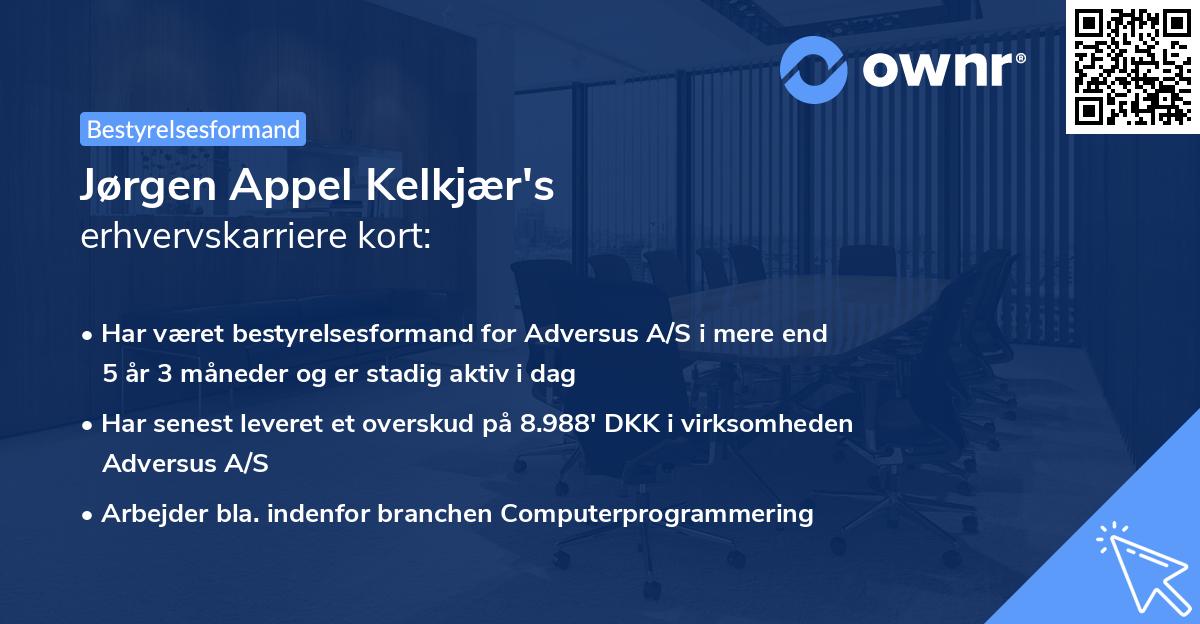 ownr®

Bestyrelsesformand

Jørgen Appel Kelkjær's
erhvervskarriere kort:

• Har været bestyrelsesformand for Adversus A/S i mere end 5 år 3 måneder og er stadig aktiv i dag

• Har senest leveret et overskud på 8.988' DKK i virksomheden Adversus A/S

• Arbejder bla. indenfor branchen Computerprogrammering